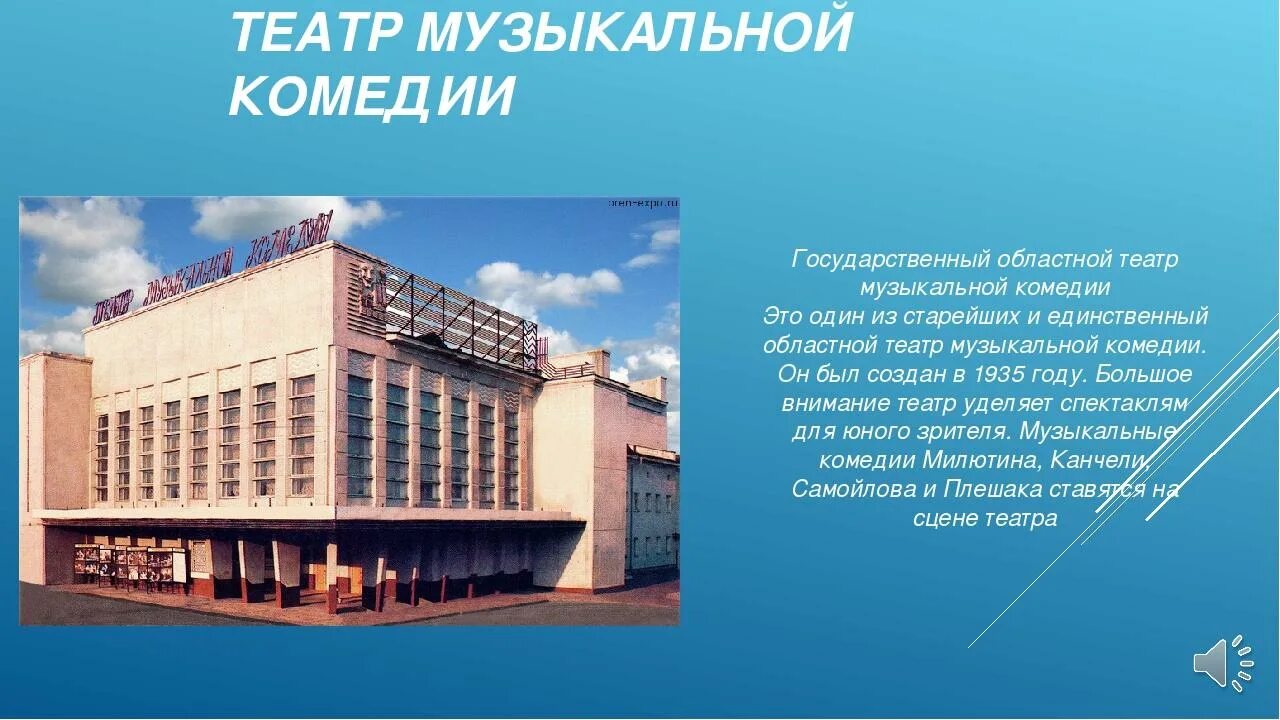 ТЕАТР МУЗЫКАЛЬНОЙ КОМЕДИИ

oren-expo.ru

ТЕАТР МУЗЫКАЛЬНОЙ КОМЕДИИ

Государственный областной театр музыкальной комедии
Это один из старейших и единственный областной театр музыкальной комедии. Он был создан в 1935 году. Большое внимание театр уделяет спектаклям для юного зрителя. Музыкальные комедии Милютина, Канчели, Самойлова и Плешака ставятся на сцене театра